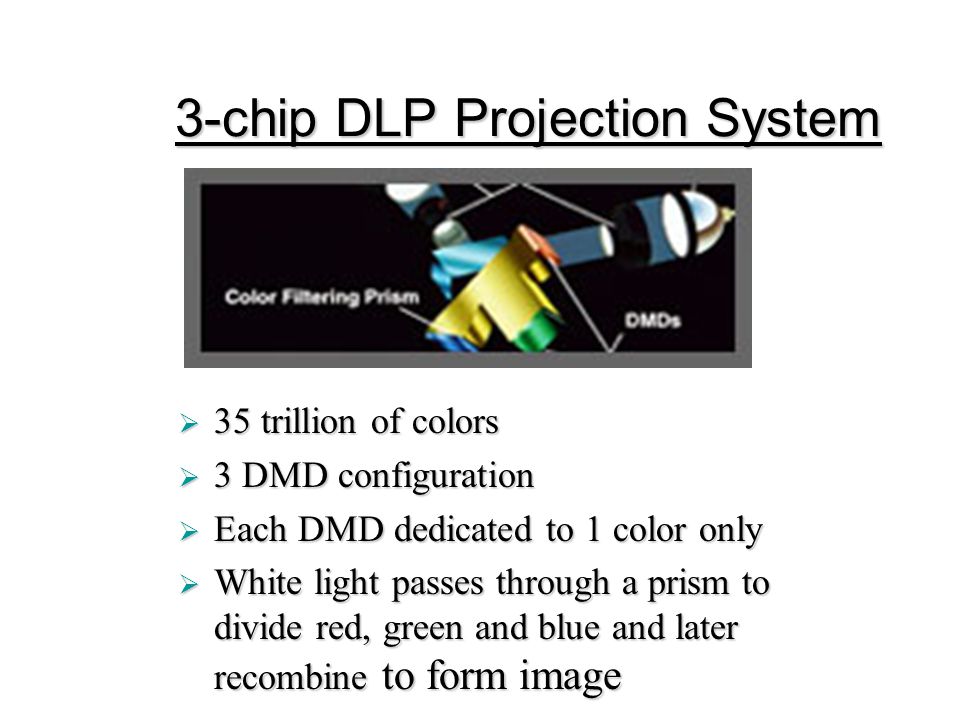 3-chip DLP Projection System

Color Filtering Prism

DMDs

➢ 35 trillion of colors
➢ 3 DMD configuration
➢ Each DMD dedicated to 1 color only
➢ White light passes through a prism to divide red, green and blue and later recombine to form image